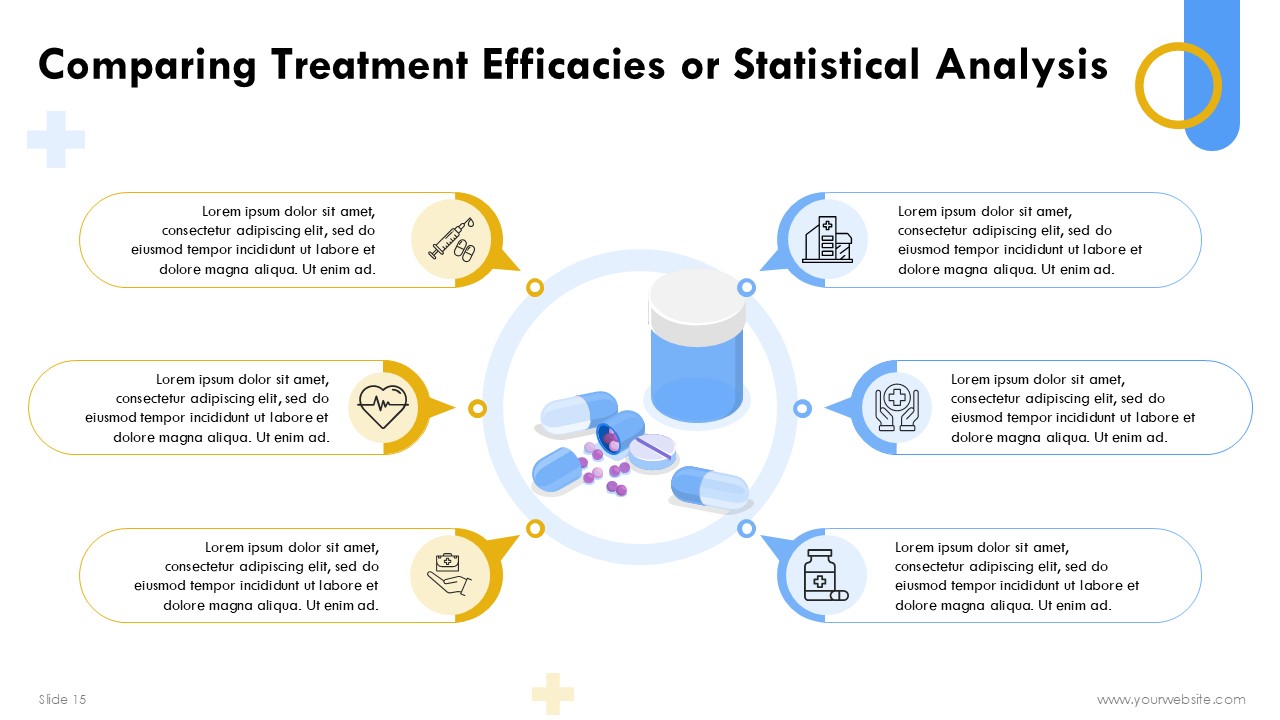 Comparing Treatment Efficacies or Statistical Analysis

Lorem ipsum dolor sit amet, consectetur adipiscing elit, sed do eiusmod tempor incididunt ut labore et dolore magna aliqua. Ut enim ad.

Lorem ipsum dolor sit amet, consectetur adipiscing elit, sed do eiusmod tempor incididunt ut labore et dolore magna aliqua. Ut enim ad.

Lorem ipsum dolor sit amet, consectetur adipiscing elit, sed do eiusmod tempor incididunt ut labore et dolore magna aliqua. Ut enim ad.

Lorem ipsum dolor sit amet, consectetur adipiscing elit, sed do eiusmod tempor incididunt ut labore et dolore magna aliqua. Ut enim ad.

Lorem ipsum dolor sit amet, consectetur adipiscing elit, sed do eiusmod tempor incididunt ut labore et dolore magna aliqua. Ut enim ad.

Lorem ipsum dolor sit amet, consectetur adipiscing elit, sed do eiusmod tempor incididunt ut labore et dolore magna aliqua. Ut enim ad.

Slide 15

www.yourwebsite.com